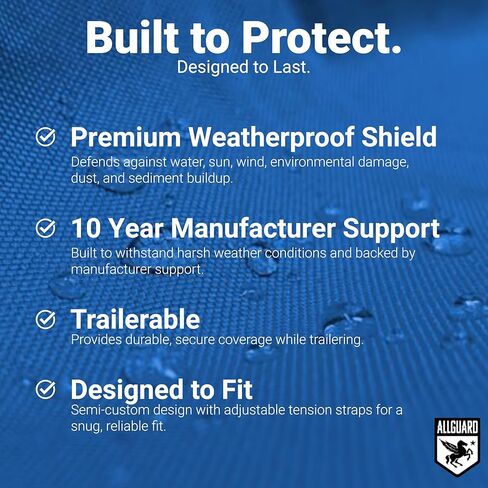 Built to Protect.
Designed to Last.

Premium Weatherproof Shield
Defends against water, sun, wind, environmental damage, dust, and sediment buildup.

10 Year Manufacturer Support
Built to withstand harsh weather conditions and backed by manufacturer support.

Trailerable
Provides durable, secure coverage while trailering.

Designed to Fit
Semi-custom design with adjustable tension straps for a snug, reliable fit.

ALLGUARD